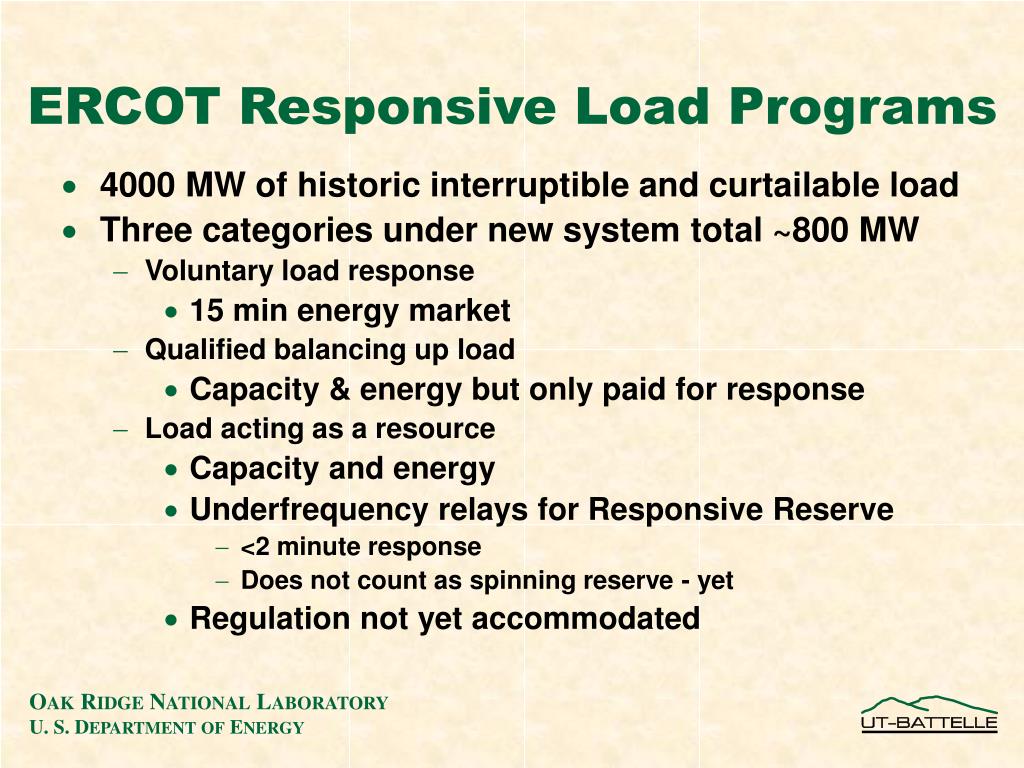 ERCOT Responsive Load Programs

• 4000 MW of historic interruptible and curtailable load
• Three categories under new system total ~800 MW
– Voluntary load response
• 15 min energy market
– Qualified balancing up load
• Capacity & energy but only paid for response
– Load acting as a resource
• Capacity and energy
• Underfrequency relays for Responsive Reserve
– <2 minute response
– Does not count as spinning reserve - yet
• Regulation not yet accommodated

OAK RIDGE NATIONAL LABORATORY
U. S. DEPARTMENT OF ENERGY

UT-BATTELLE